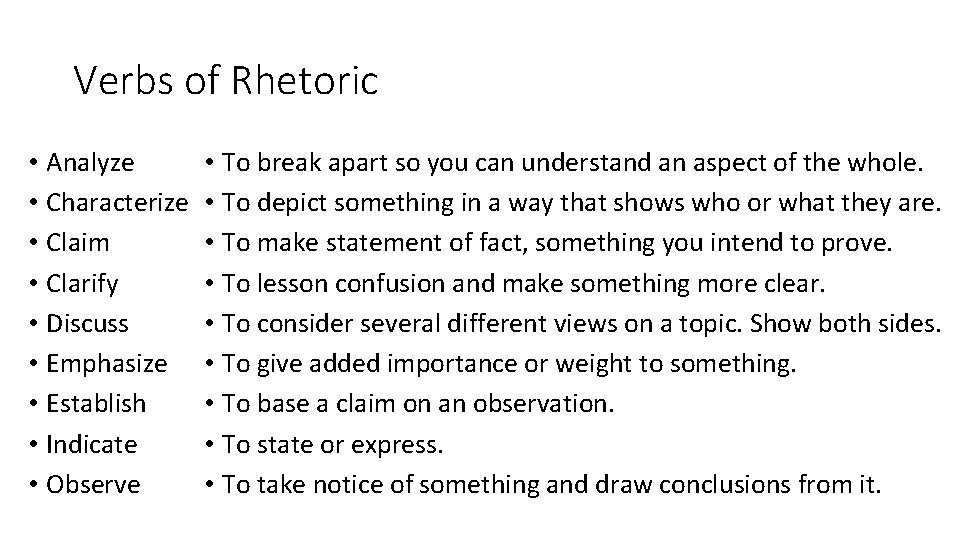 Verbs of Rhetoric

• Analyze
• Characterize
• Claim
• Clarify
• Discuss
• Emphasize
• Establish
• Indicate
• Observe

• To break apart so you can understand an aspect of the whole.
• To depict something in a way that shows who or what they are.
• To make statement of fact, something you intend to prove.
• To lesson confusion and make something more clear.
• To consider several different views on a topic. Show both sides.
• To give added importance or weight to something.
• To base a claim on an observation.
• To state or express.
• To take notice of something and draw conclusions from it.